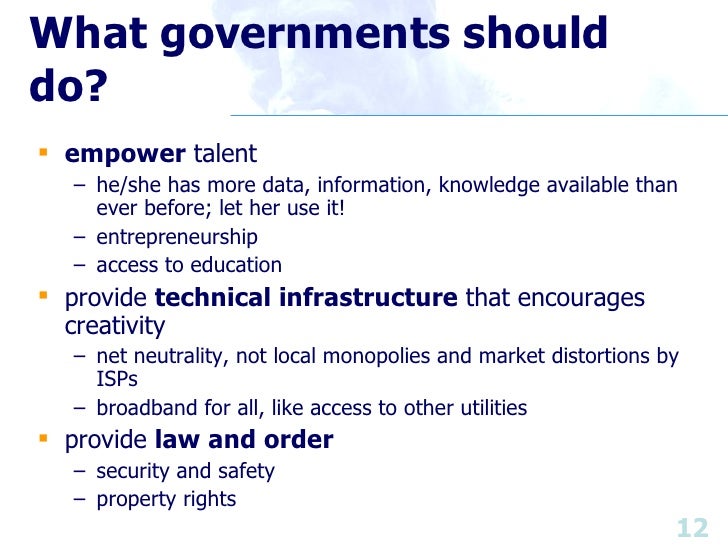 What governments should do?

▪ empower talent
– he/she has more data, information, knowledge available than ever before; let her use it!
– entrepreneurship
– access to education

▪ provide technical infrastructure that encourages creativity
– net neutrality, not local monopolies and market distortions by ISPs
– broadband for all, like access to other utilities

▪ provide law and order
– security and safety
– property rights

12